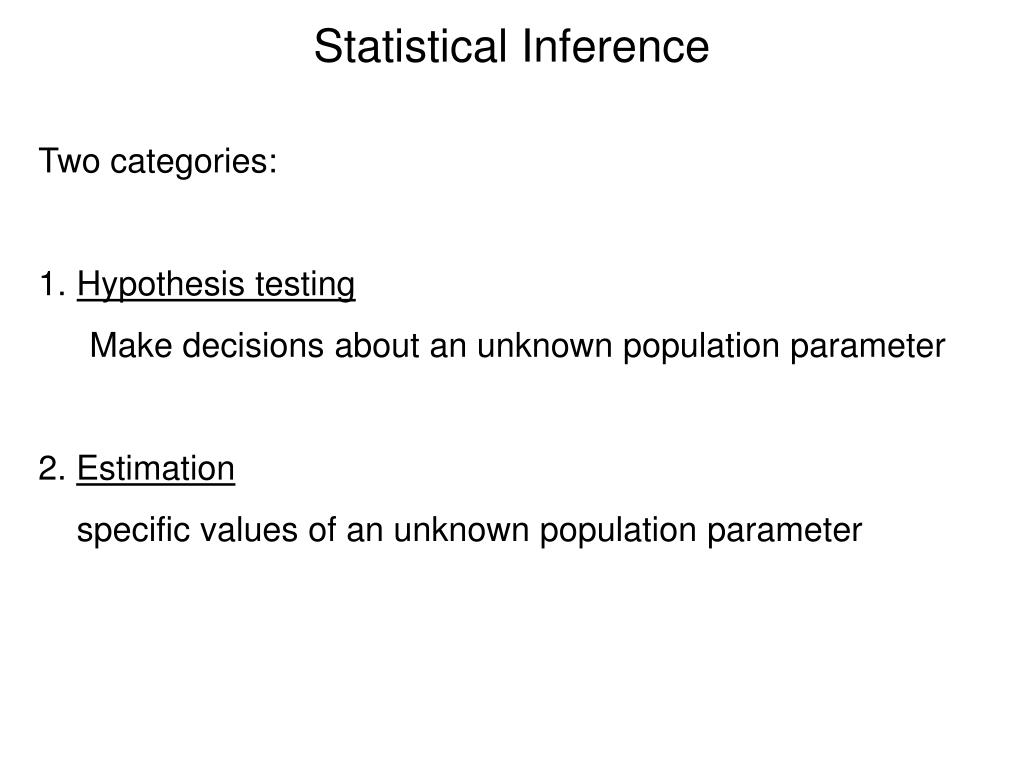 Statistical Inference

Two categories:

1. Hypothesis testing

Make decisions about an unknown population parameter

2. Estimation

specific values of an unknown population parameter